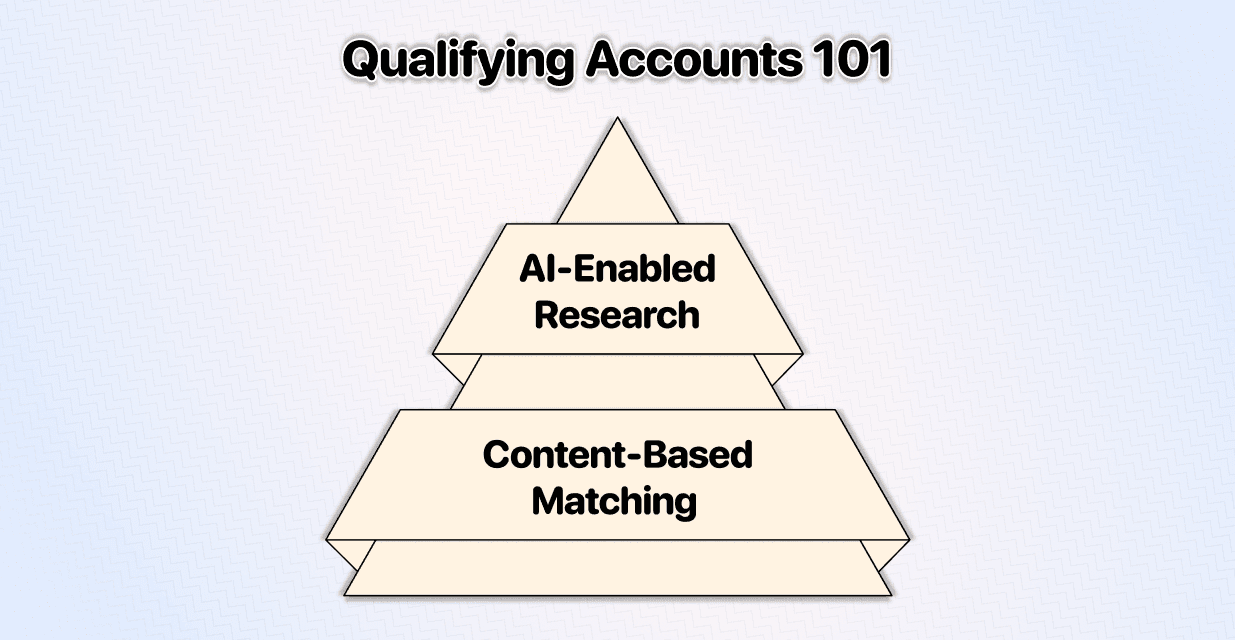 Qualifying Accounts 101

AI-Enabled Research

Content-Based Matching